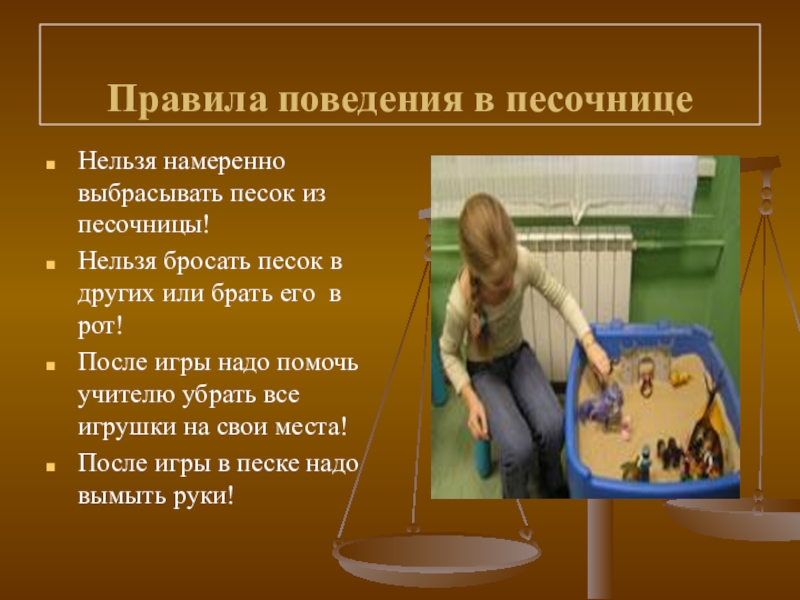 Правила поведения в песочнице

- Нельзя намеренно выбрасывать песок из песочницы!
- Нельзя бросать песок в других или брать его в рот!
- После игры надо помочь учителю убрать все игрушки на свои места!
- После игры в песке надо вымыть руки!